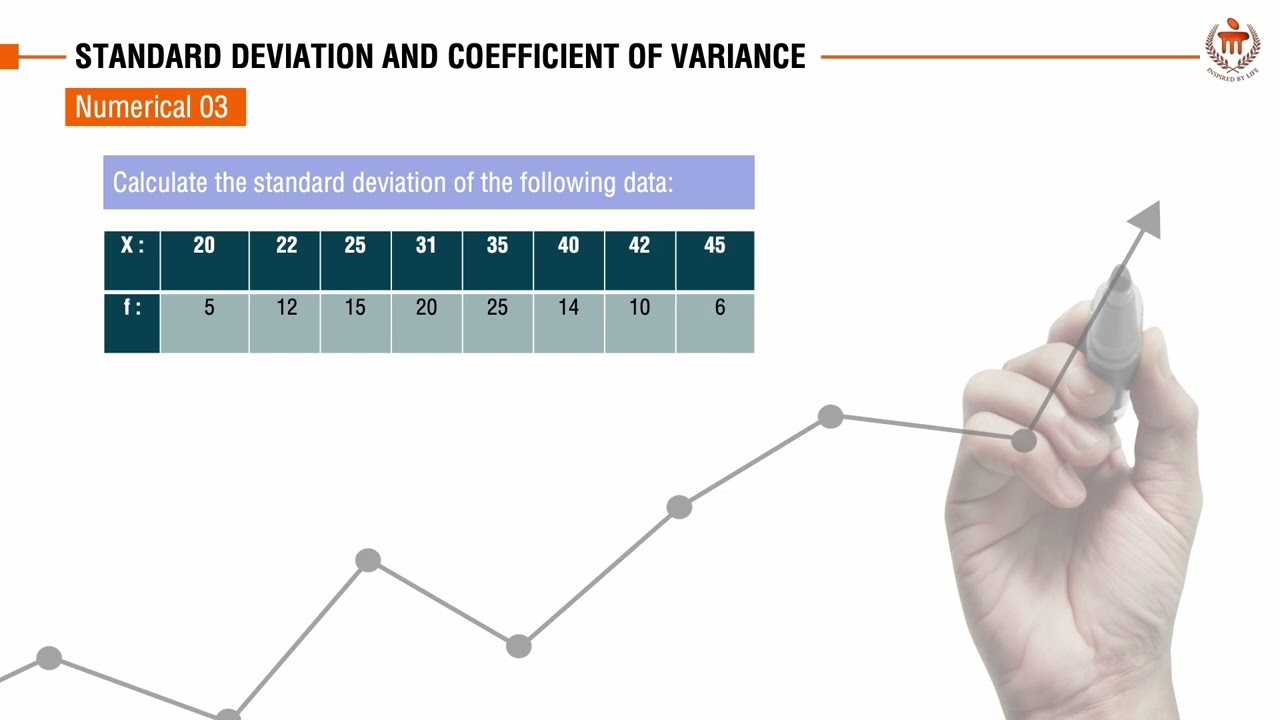 STANDARD DEVIATION AND COEFFICIENT OF VARIANCE

INSPIRED BY LIFE

Numerical 03

Calculate the standard deviation of the following data:

| X : | 20 | 22 | 25 | 31 | 35 | 40 | 42 | 45 |
|---|---|---|---|---|---|---|---|---|
| f : | 5 | 12 | 15 | 20 | 25 | 14 | 10 | 6 |